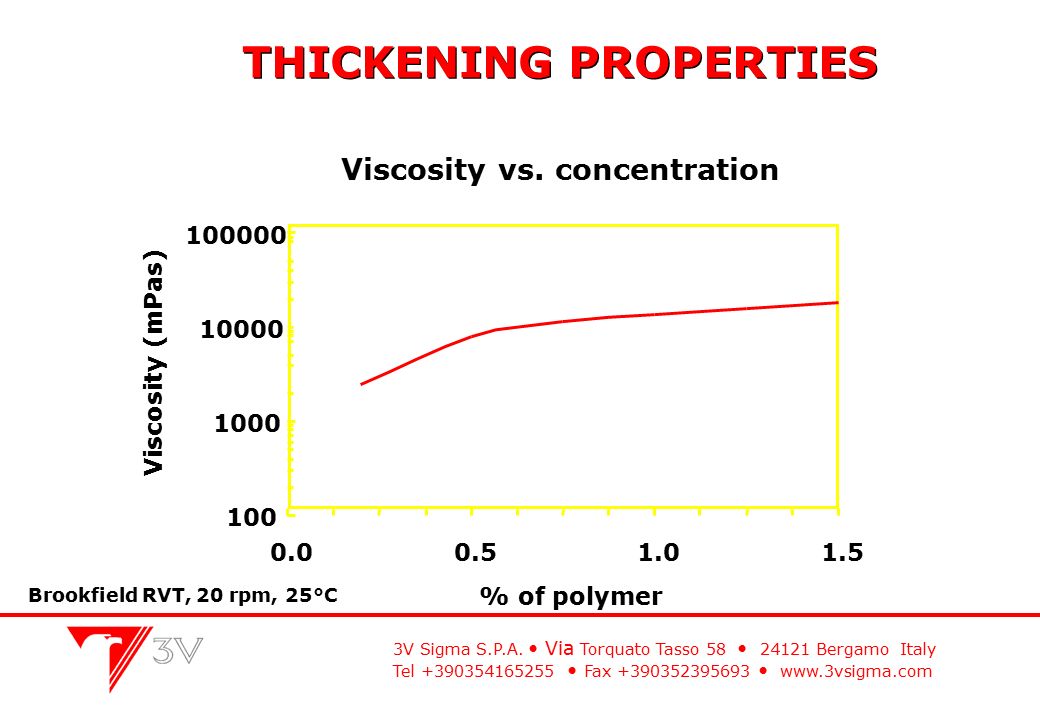 THICKENING PROPERTIES

Viscosity vs. concentration

Viscosity (mPas)

100000
10000
1000
100

0.0
0.5
1.0
1.5

% of polymer

Brookfield RVT, 20 rpm, 25°C

3V

3V Sigma S.P.A. • Via Torquato Tasso 58 • 24121 Bergamo Italy
Tel +390354165255 • Fax +390352395693 • www.3vsigma.com